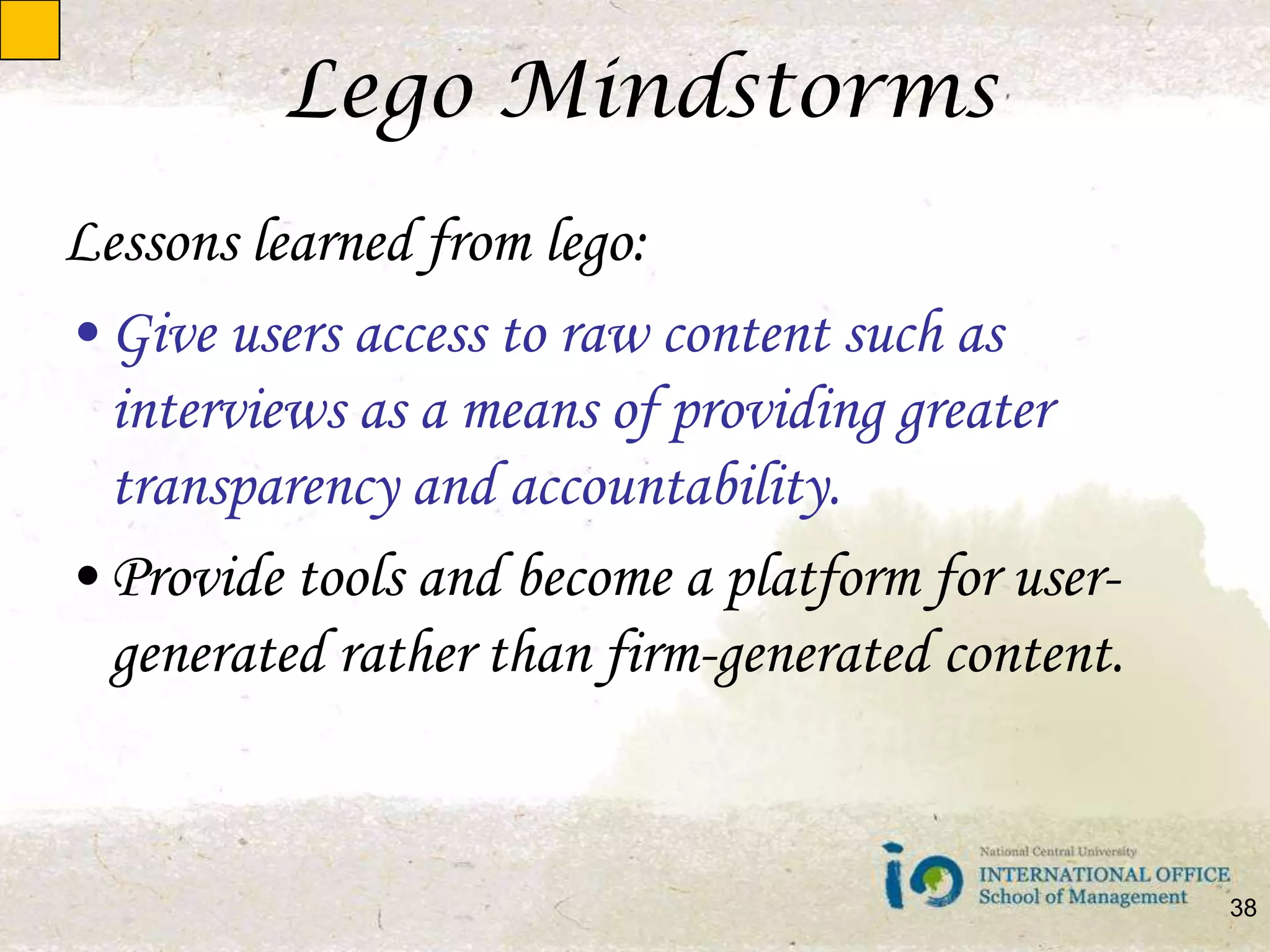 Lego Mindstorms

Lessons learned from lego:

• Give users access to raw content such as interviews as a means of providing greater transparency and accountability.

• Provide tools and become a platform for user-generated rather than firm-generated content.

io National Central University
INTERNATIONAL OFFICE
School of Management

38